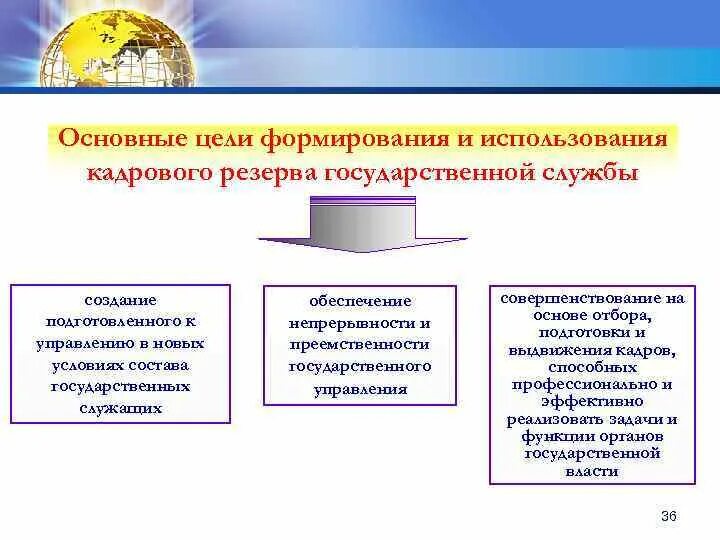 Основные цели формирования и использования кадрового резерва государственной службы

создание подготовленного к управлению в новых условиях состава государственных служащих

обеспечение непрерывности и преемственности государственного управления

совершенствование на основе отбора, подготовки и выдвижения кадров, способных профессионально и эффективно реализовать задачи и функции органов государственной власти

36